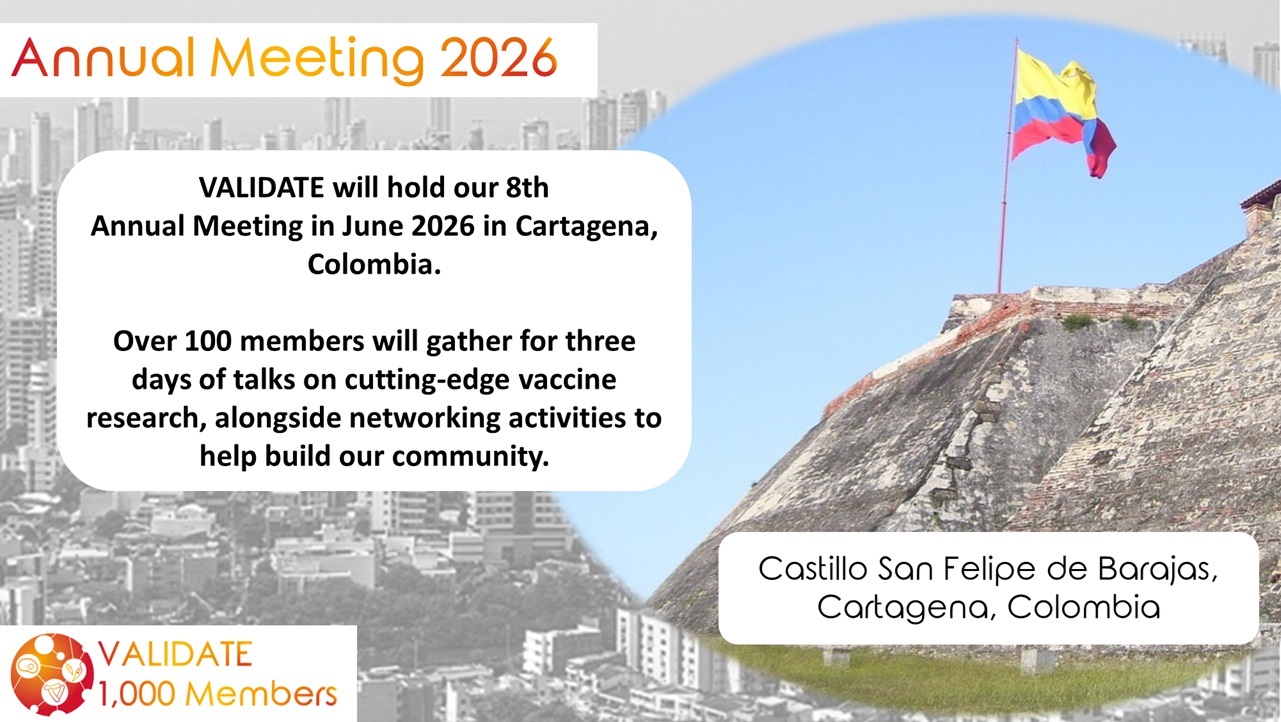 Annual Meeting 2026

VALIDATE will hold our 8th Annual Meeting in June 2026 in Cartagena, Colombia.

Over 100 members will gather for three days of talks on cutting-edge vaccine research, alongside networking activities to help build our community.

Castillo San Felipe de Barajas, Cartagena, Colombia

VALIDATE
1,000 Members